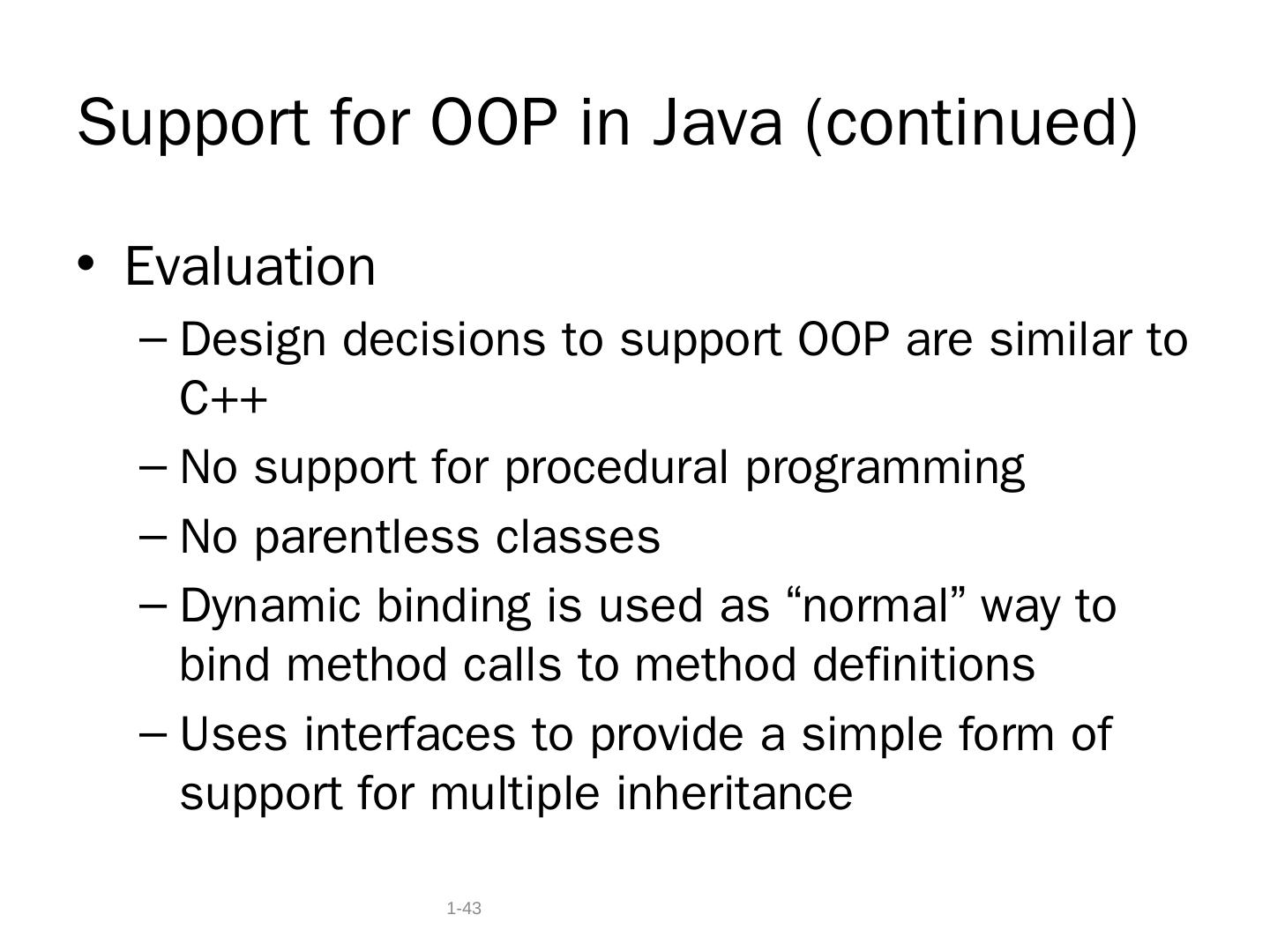 Support for OOP in Java (continued)

• Evaluation
– Design decisions to support OOP are similar to C++
– No support for procedural programming
– No parentless classes
– Dynamic binding is used as “normal” way to bind method calls to method definitions
– Uses interfaces to provide a simple form of support for multiple inheritance

1-43